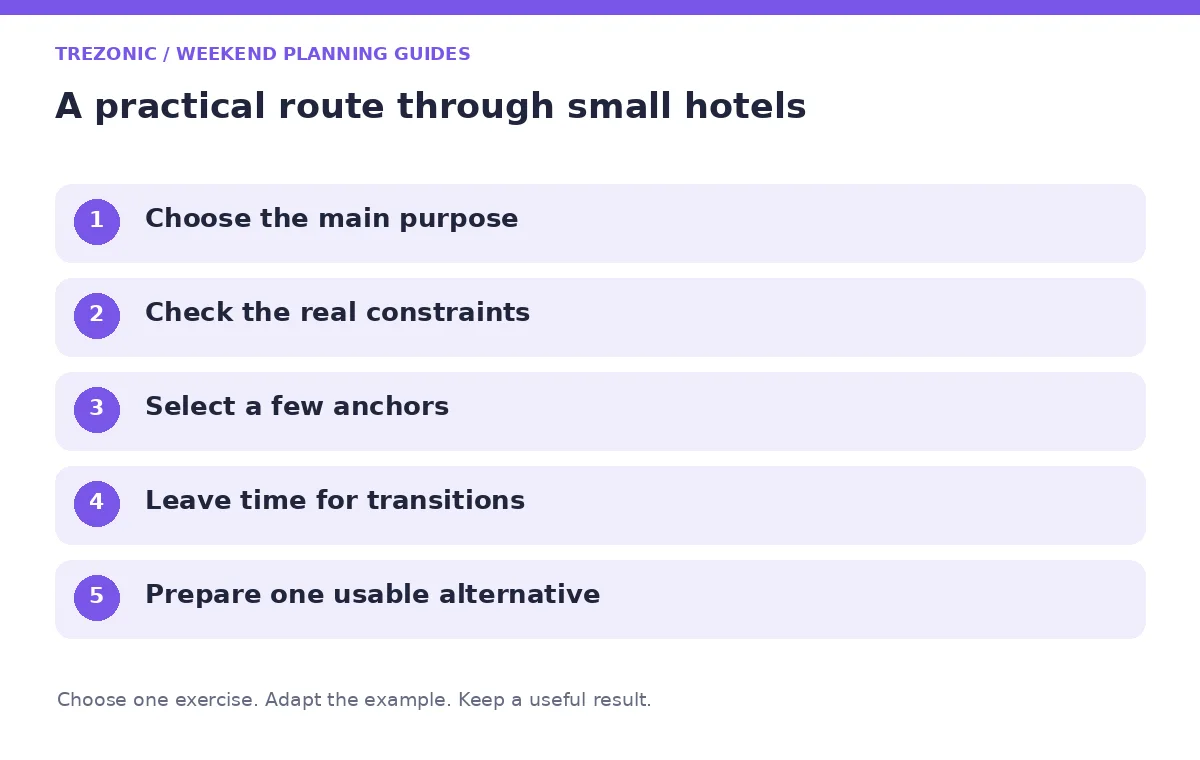 TREZONIC / WEEKEND PLANNING GUIDES

A practical route through small hotels

1 Choose the main purpose

2 Check the real constraints

3 Select a few anchors

4 Leave time for transitions

5 Prepare one usable alternative

Choose one exercise. Adapt the example. Keep a useful result.